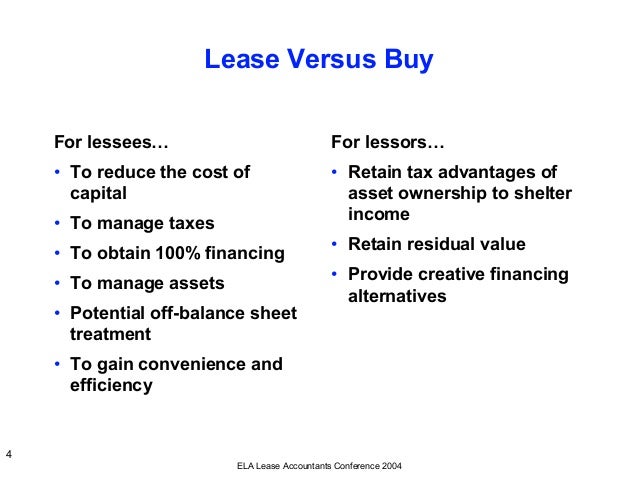 Lease Versus Buy

For lessees…

• To reduce the cost of capital
• To manage taxes
• To obtain 100% financing
• To manage assets
• Potential off-balance sheet treatment
• To gain convenience and efficiency

For lessors…

• Retain tax advantages of asset ownership to shelter income
• Retain residual value
• Provide creative financing alternatives

4

ELA Lease Accountants Conference 2004